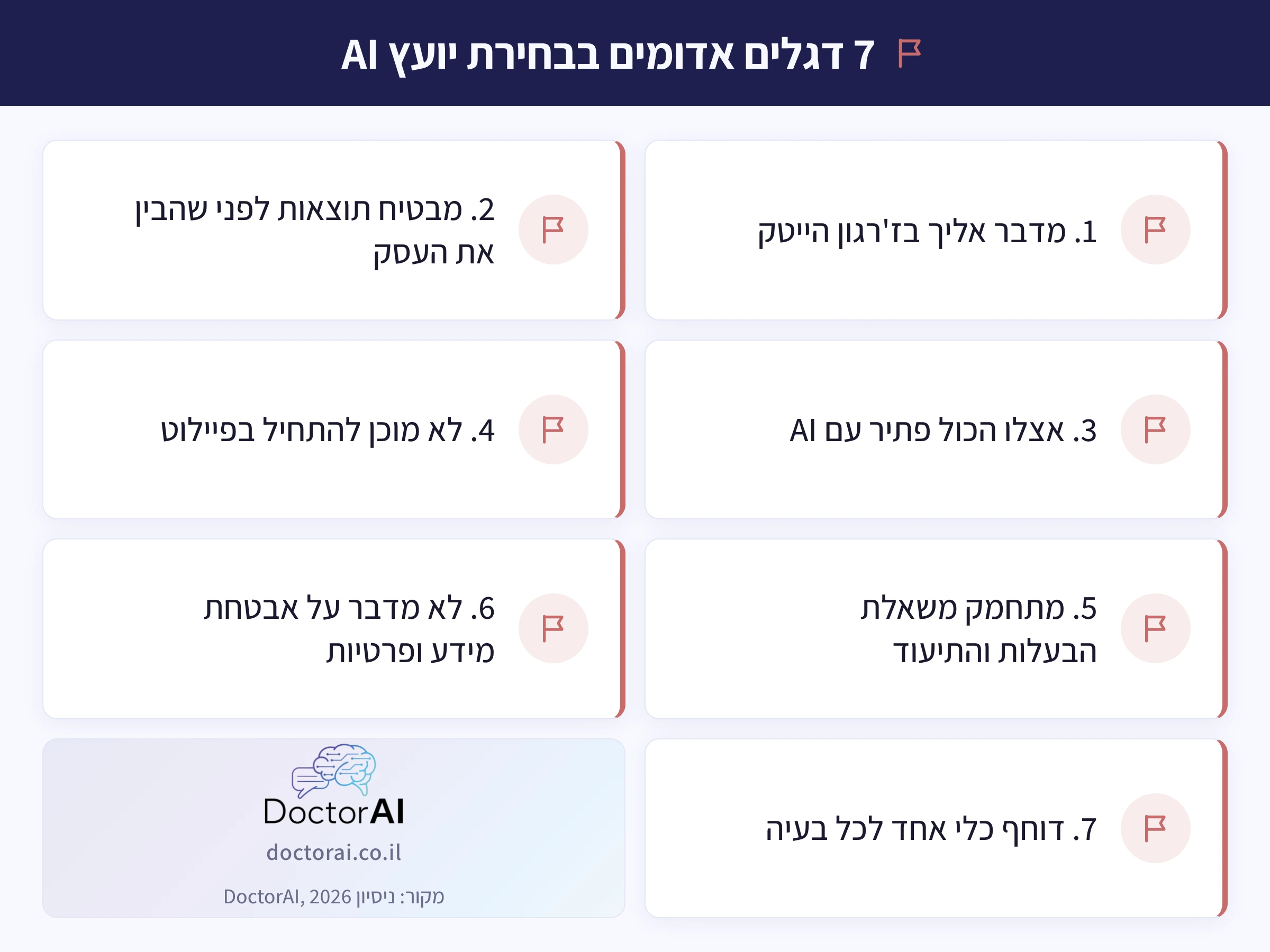 7 דגלים אדומים בבחירת יועץ AI

1. מדבר אליך בז'רגון הייטק

2. מבטיח תוצאות לפני שהבין את העסק

3. אצלו הכול פתיר עם AI

4. לא מוכן להתחיל בפיילוט

5. מתחמק משאלת הבעלות והתיעוד

6. לא מדבר על אבטחת מידע ופרטיות

7. דוחף כלי אחד לכל בעיה

DoctorAI
doctorai.co.il
מקור: ניסיון DoctorAI, 2026